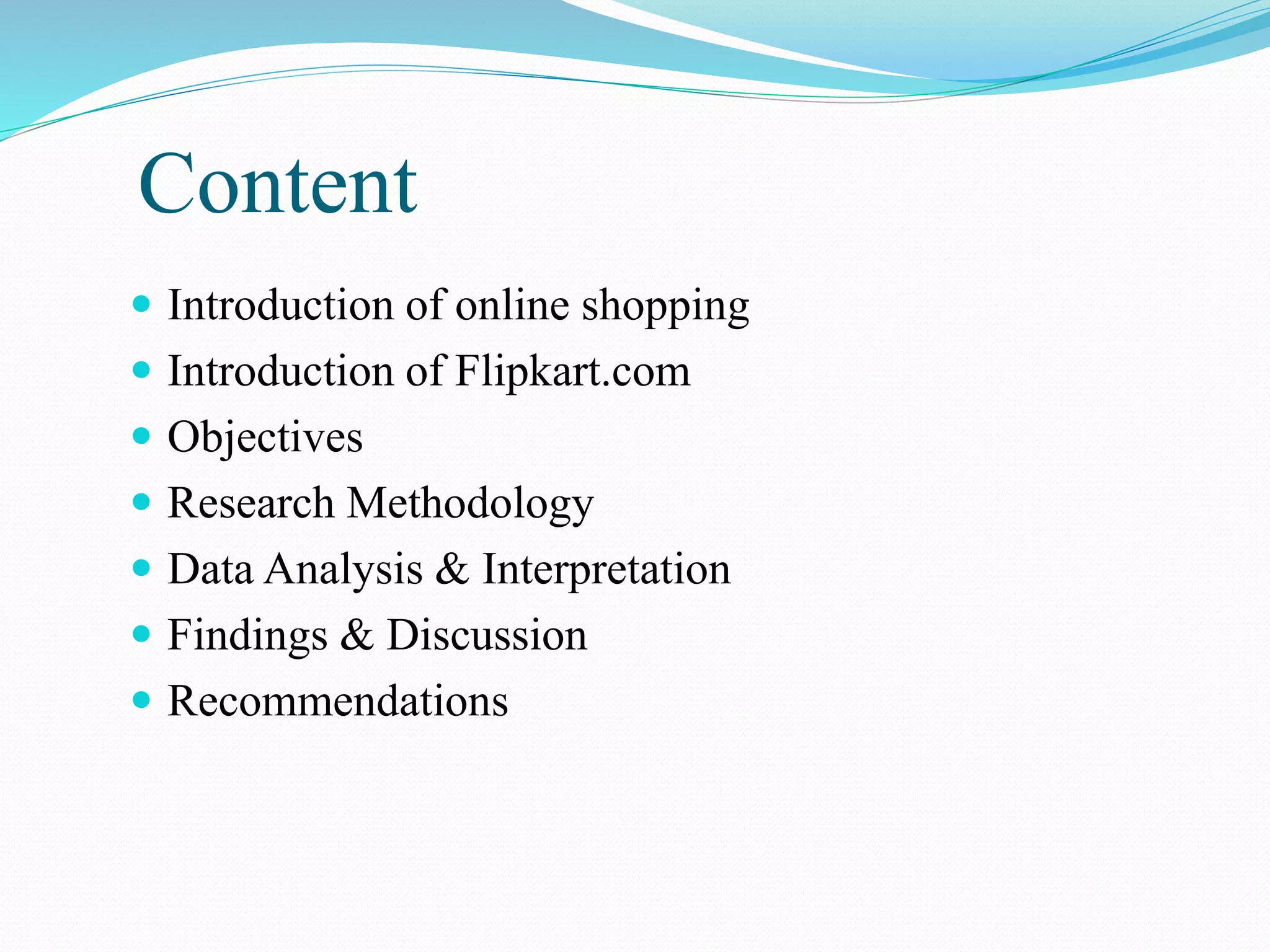 Content

- Introduction of online shopping
- Introduction of Flipkart.com
- Objectives
- Research Methodology
- Data Analysis & Interpretation
- Findings & Discussion
- Recommendations